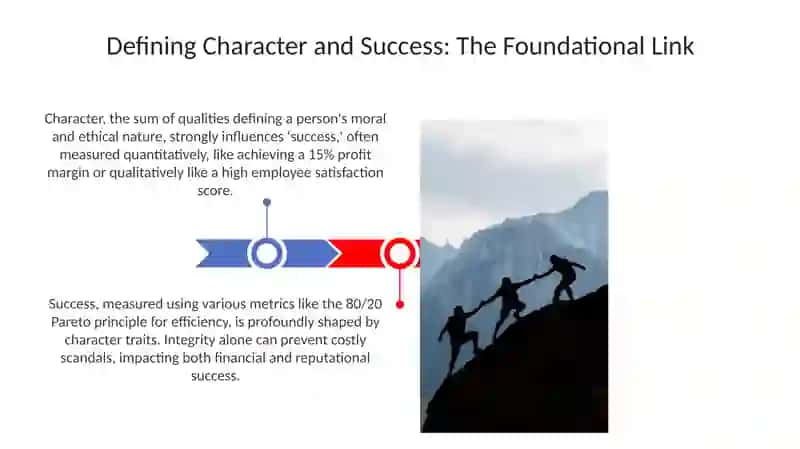 Defining Character and Success: The Foundational Link

Character, the sum of qualities defining a person's moral and ethical nature, strongly influences 'success,' often measured quantitatively, like achieving a 15% profit margin or qualitatively like a high employee satisfaction score.

Success, measured using various metrics like the 80/20 Pareto principle for efficiency, is profoundly shaped by character traits. Integrity alone can prevent costly scandals, impacting both financial and reputational success.